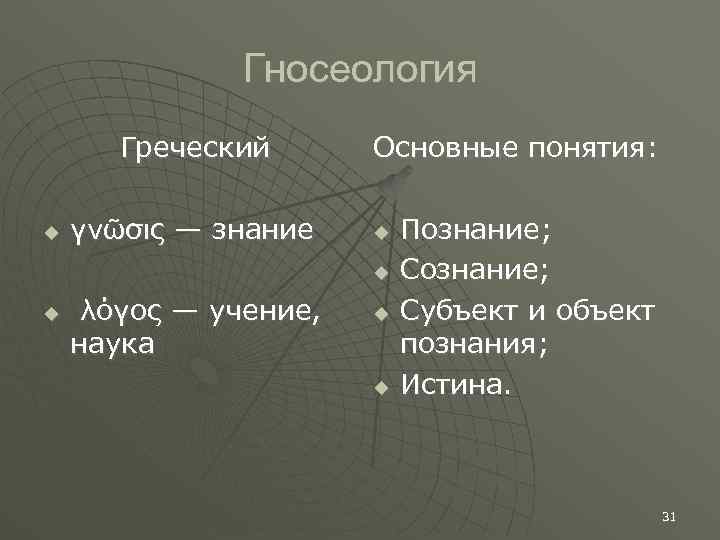 Гносеология

Греческий

γνῶσις — знание

λόγος — учение, наука

Основные понятия:

Познание;

Сознание;

Субъект и объект познания;

Истина.

31